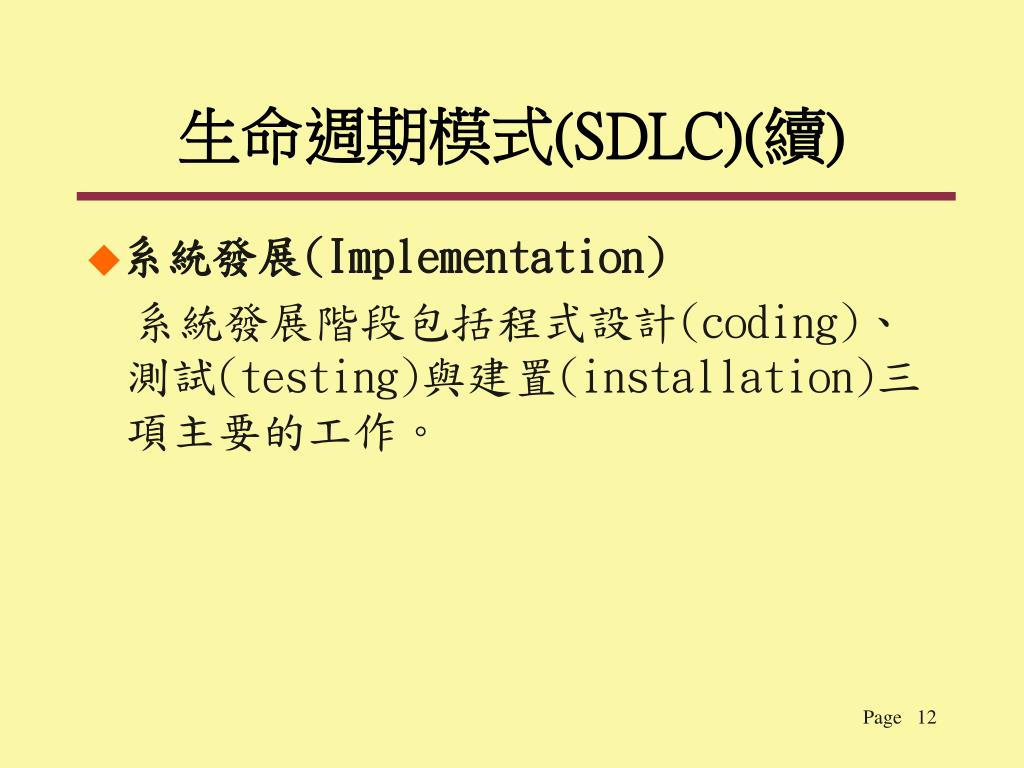 生命週期模式(SDLC)(續)

◆系統發展(Implementation)

系統發展階段包括程式設計(coding)、測試(testing)與建置(installation)三項主要的工作。

Page 12